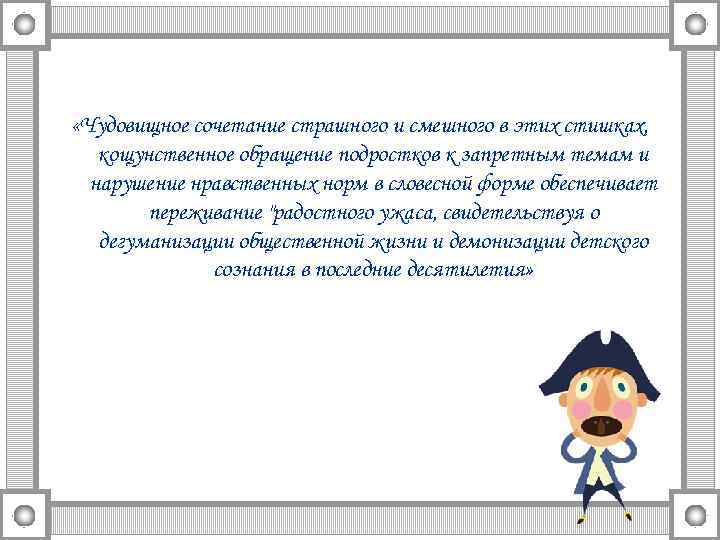 «Чудовищное сочетание страшного и смешного в этих стишках, кощунственное обращение подростков к запретным темам и нарушение нравственных норм в словесной форме обеспечивает переживание "радостного ужаса, свидетельствуя о дегуманизации общественной жизни и демонизации детского сознания в последние десятилетия»